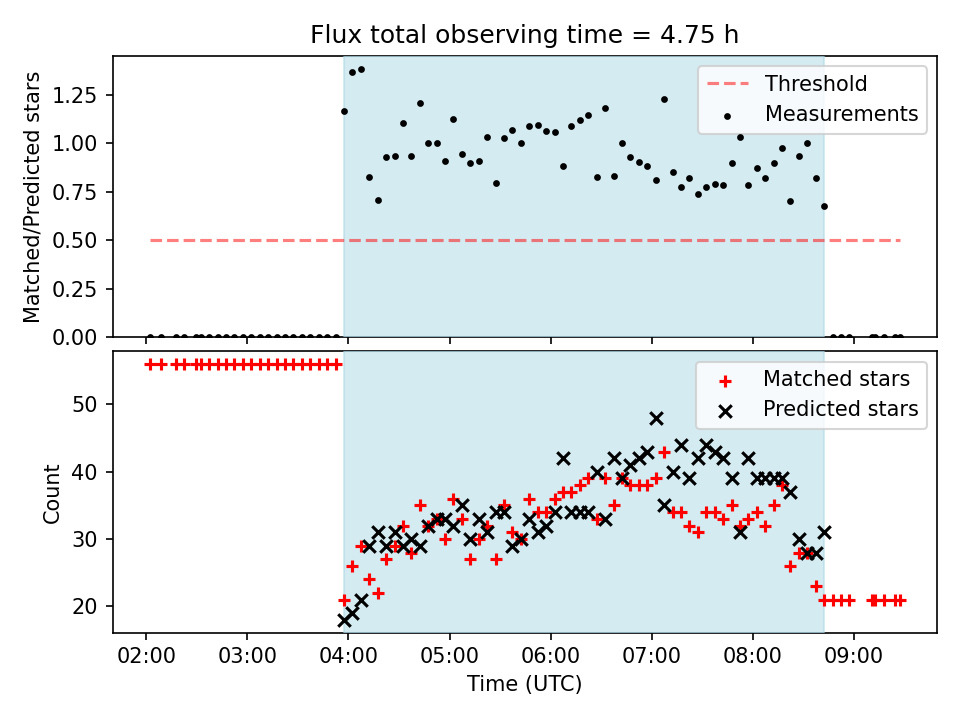 Flux total observing time = 4.75 h

Matched/Predicted stars

1.25
1.00
0.75
0.50
0.25
0.00

Threshold
Measurements

Count

50
40
30
20

Matched stars
Predicted stars

02:00 03:00 04:00 05:00 06:00 07:00 08:00 09:00

Time (UTC)